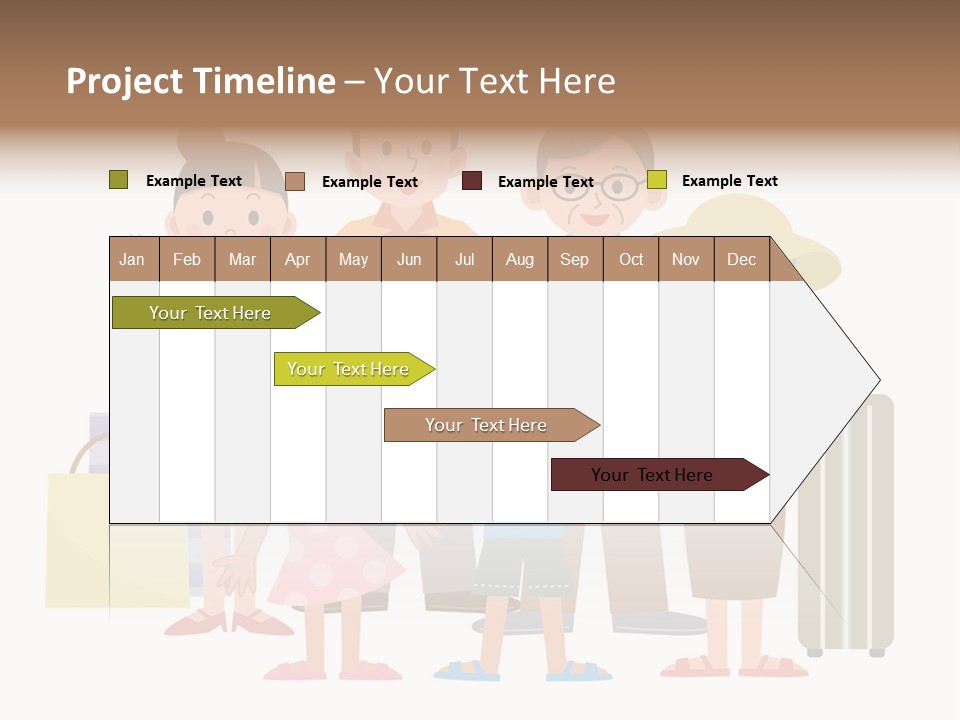 Project Timeline – Your Text Here

Example Text Example Text Example Text Example Text

| Jan | Feb | Mar | Apr | May | Jun | Jul | Aug | Sep | Oct | Nov | Dec |
|---|---|---|---|---|---|---|---|---|---|---|---|

Your Text Here

Your Text Here

Your Text Here

Your Text Here